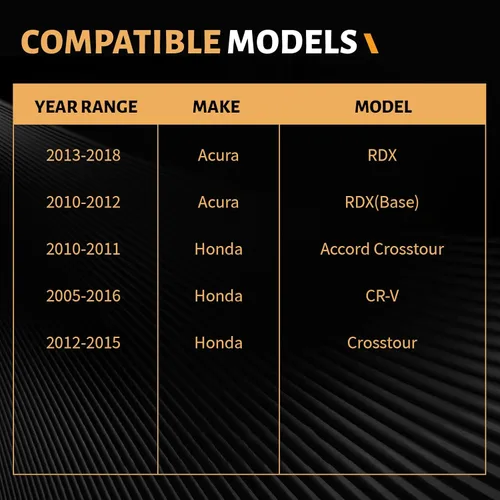 COMPATIBLE MODELS

| YEAR RANGE | MAKE | MODEL |
|---|---|---|
| 2013-2018 | Acura | RDX |
| 2010-2012 | Acura | RDX(Base) |
| 2010-2011 | Honda | Accord Crosstour |
| 2005-2016 | Honda | CR-V |
| 2012-2015 | Honda | Crosstour |